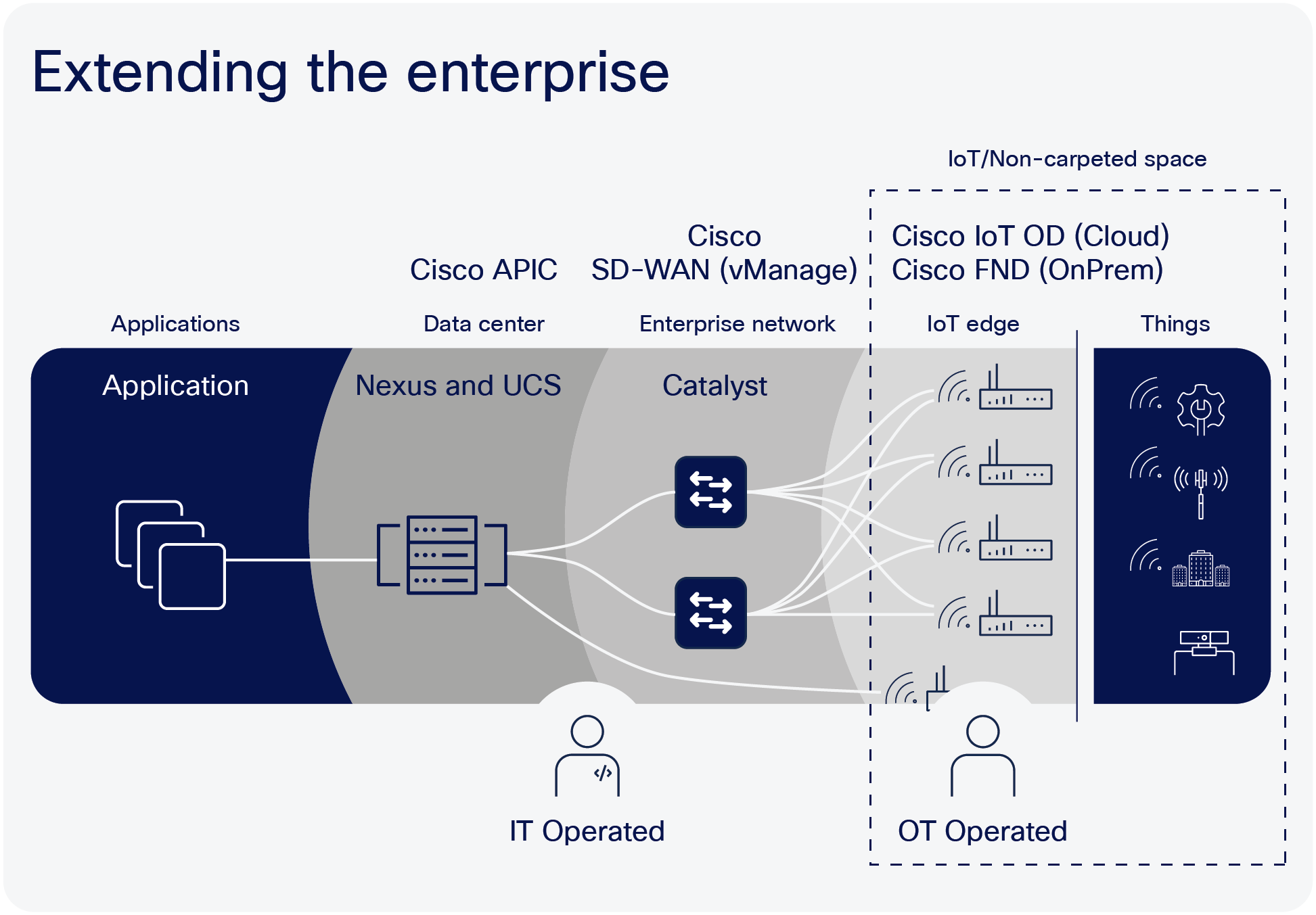 Extending the enterprise

IoT/Non-carpeted space

Cisco APIC

Cisco SD-WAN (vManage)

Cisco IoT OD (Cloud)
Cisco FND (OnPrem)

Applications

Data center

Enterprise network

IoT edge

Things

Application

Nexus and UCS

Catalyst

IT Operated

OT Operated